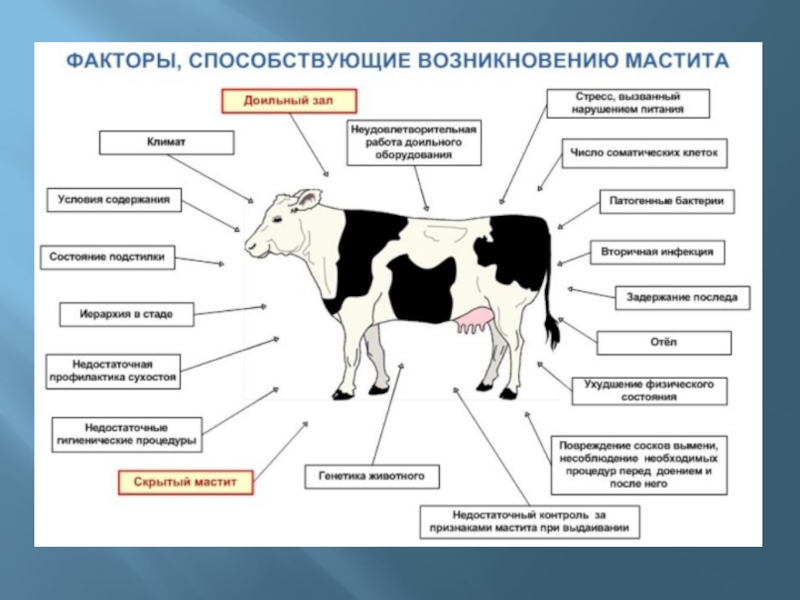 ФАКТОРЫ, СПОСОБСТВУЮЩИЕ ВОЗНИКНОВЕНИЮ МАСТИТА

Доильный зал

Климат

Условия содержания

Состояние подстилки

Иерархия в стаде

Недостаточная профилактика сухостоя

Недостаточные гигиенические процедуры

Скрытый мастит

Неудовлетворительная работа доильного оборудования

Генетика животного

Недостаточный контроль за признаками мастита при выдаивании

Стресс, вызванный нарушением питания

Число соматических клеток

Патогенные бактерии

Вторичная инфекция

Задержание последа

Отёл

Ухудшение физического состояния

Повреждение сосков вымени, несоблюдение необходимых процедур перед доением и после него